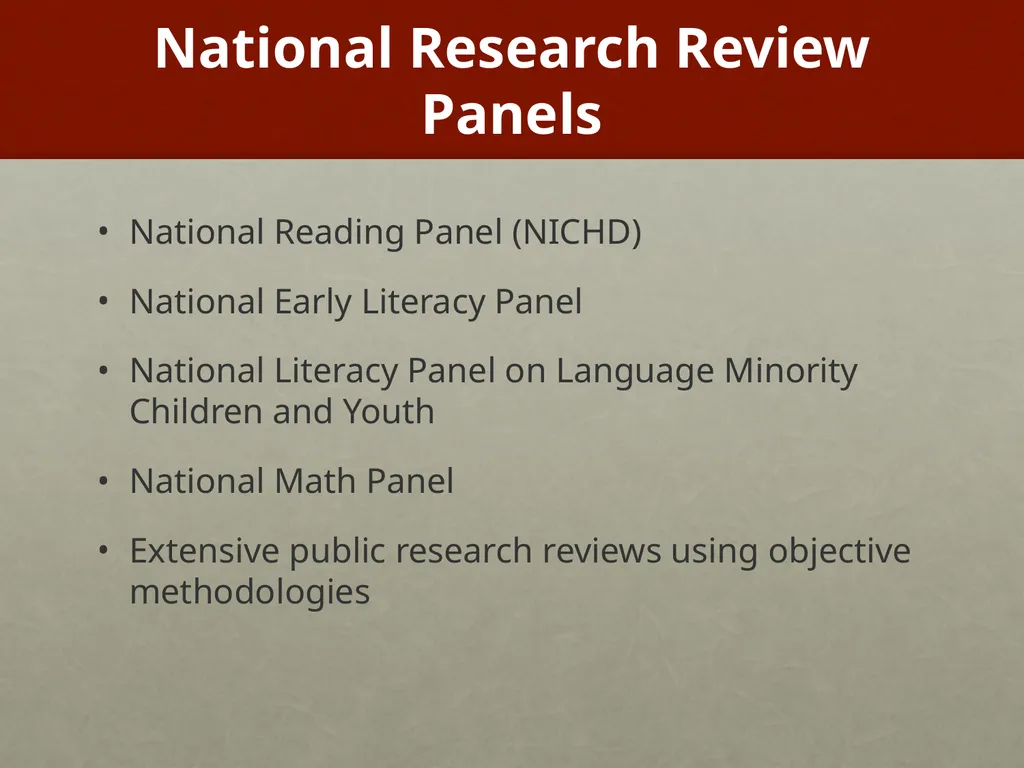 National Research Review Panels

• National Reading Panel (NICHD)

• National Early Literacy Panel

• National Literacy Panel on Language Minority Children and Youth

• National Math Panel

• Extensive public research reviews using objective methodologies